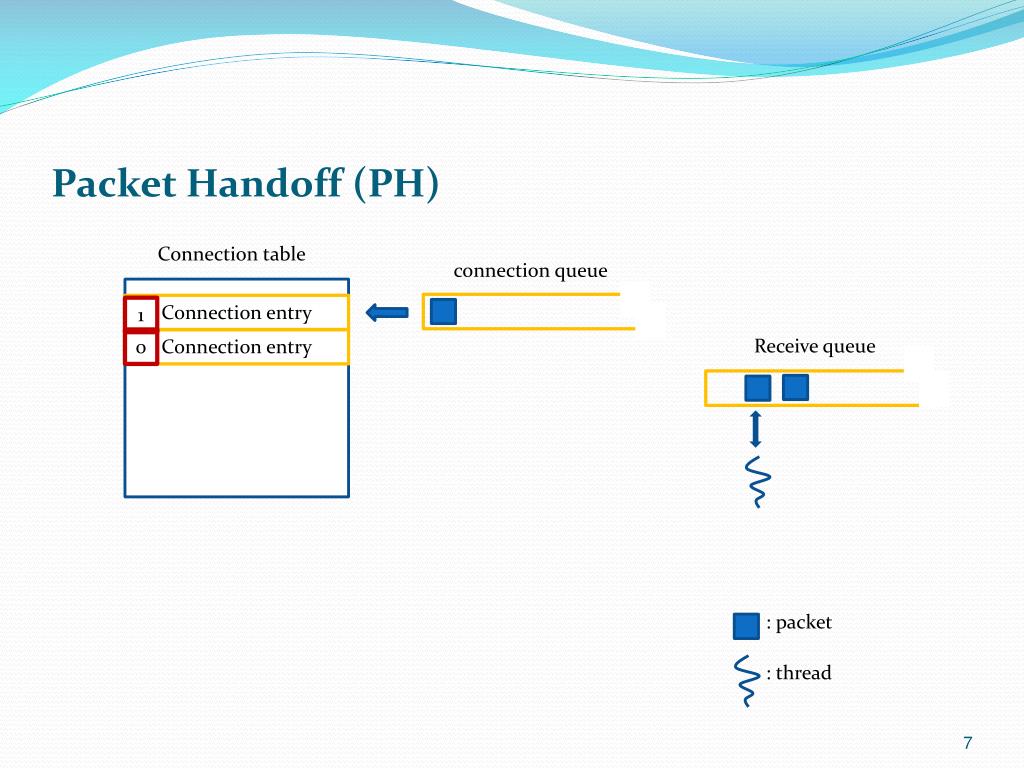 Packet Handoff (PH)

Connection table

1 Connection entry

0 Connection entry

connection queue

Receive queue

: packet

: thread

7